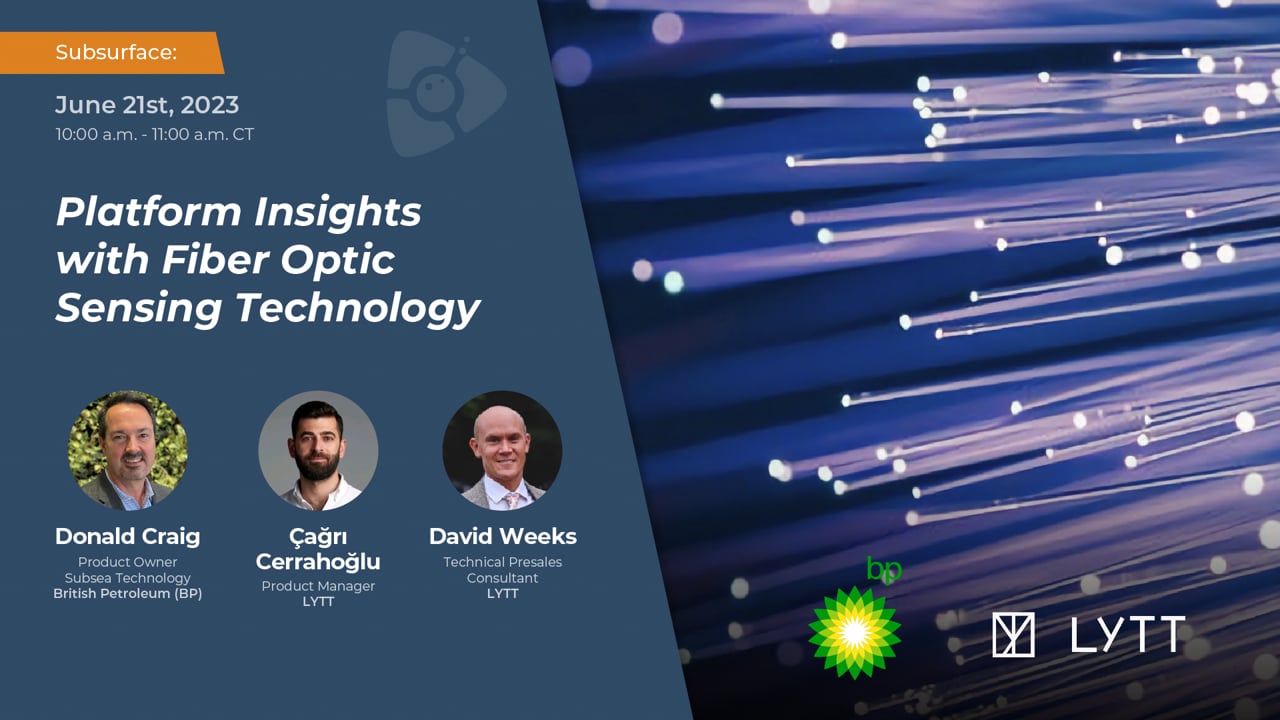 Subsurface:

June 21st, 2023
10:00 a.m. - 11:00 a.m. CT

Platform Insights with Fiber Optic Sensing Technology

Donald Craig
Product Owner
Subsea Technology
British Petroleum (BP)

Çağrı Cerrahoğlu
Product Manager
LYTT

David Weeks
Technical Presales Consultant
LYTT

bp

LYTT